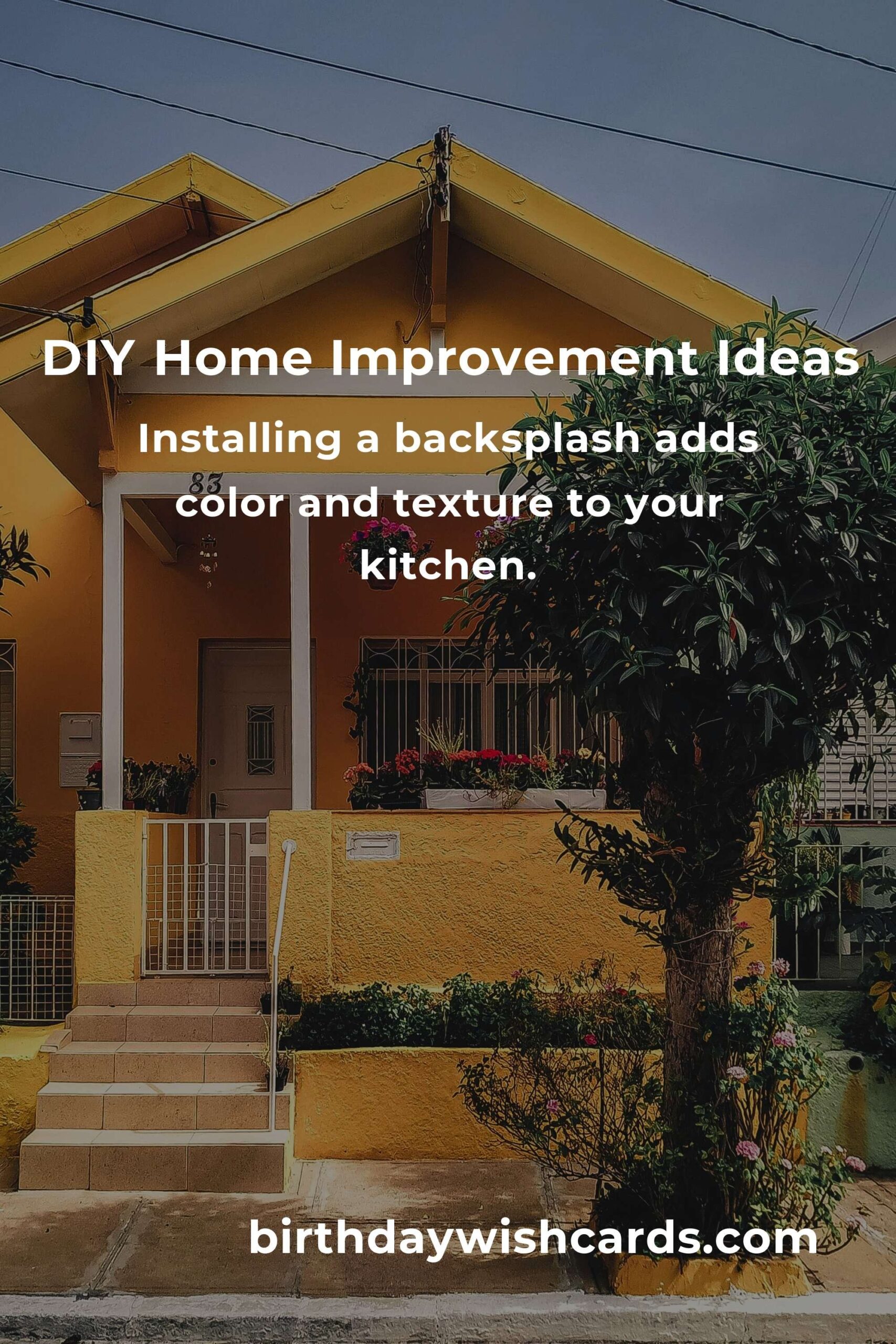 DIY Home Improvement Ideas

Installing a backsplash adds color and texture to your kitchen.

83

birthdaywishcards.com